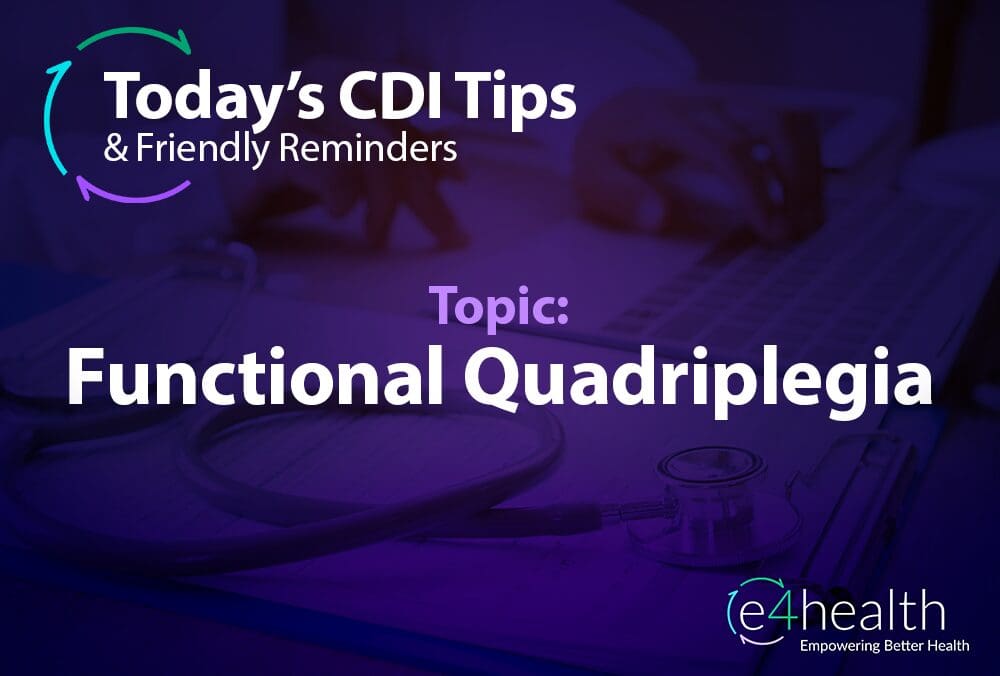 Today's CDI Tips
& Friendly Reminders

Topic:
Functional Quadriplegia

e4health
Empowering Better Health